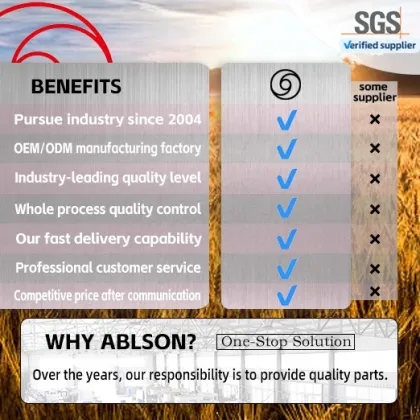 SGS
Verified supplier

| BENEFITS | | some supplier |
|---|---|---|
| Pursue industry since 2004 | ✓ | × |
| OEM/ODM manufacturing factory | ✓ | × |
| Industry-leading quality level | ✓ | × |
| Whole process quality control | ✓ | × |
| Our fast delivery capability | ✓ | × |
| Professional customer service | ✓ | × |
| Competitive price after communication | ✓ | × |

WHY ABLSON? One-Stop Solution

Over the years, our responsibility is to provide quality parts.